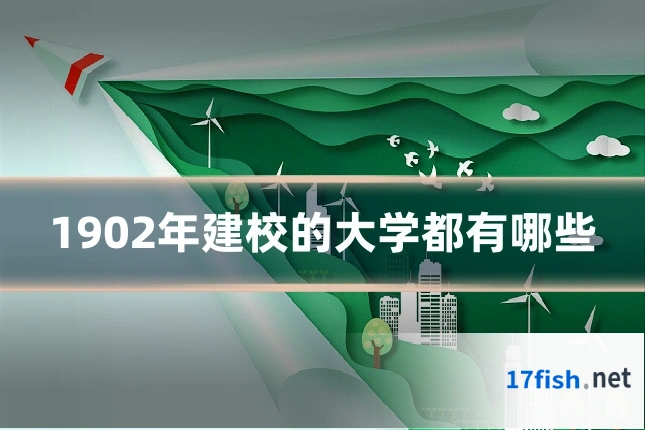 1902年建校的大学都有哪些

17fish.net